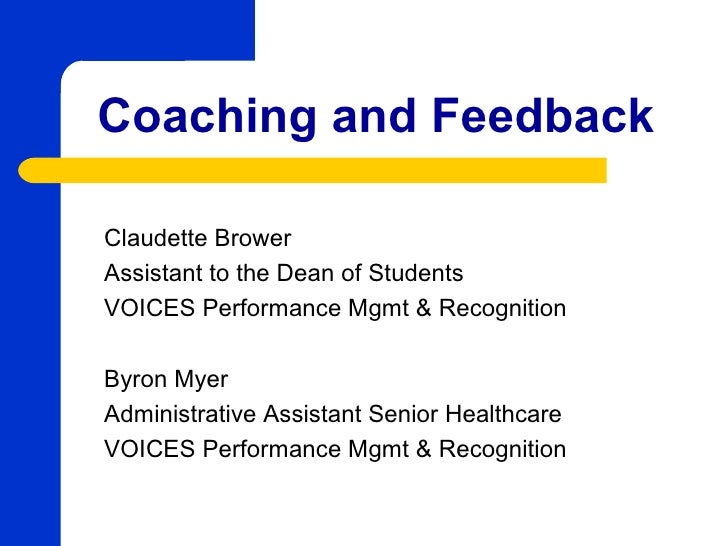 Coaching and Feedback

Claudette Brower
Assistant to the Dean of Students
VOICES Performance Mgmt & Recognition

Byron Myer
Administrative Assistant Senior Healthcare
VOICES Performance Mgmt & Recognition